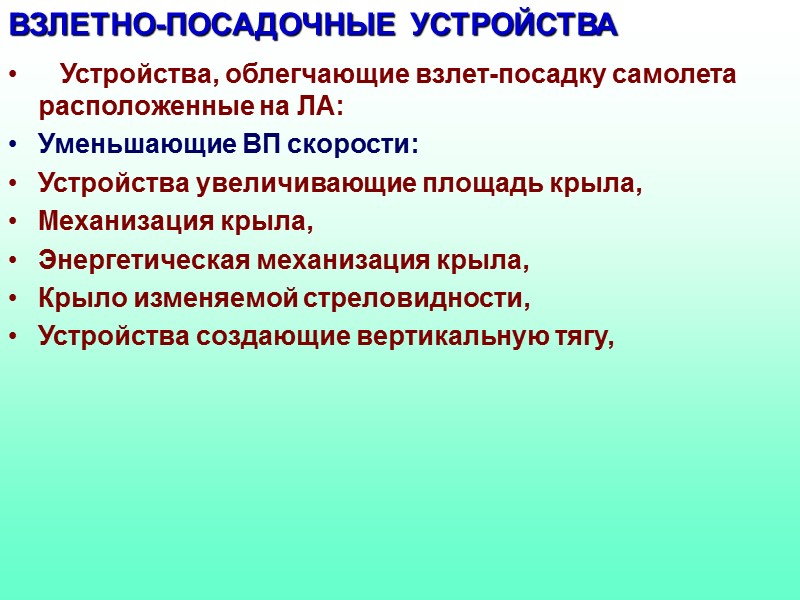 ВЗЛЕТНО-ПОСАДОЧНЫЕ УСТРОЙСТВА

• Устройства, облегчающие взлет-посадку самолета расположенные на ЛА:
• Уменьшающие ВП скорости:
• Устройства увеличивающие площадь крыла,
• Механизация крыла,
• Энергетическая механизация крыла,
• Крыло изменяемой стреловидности,
• Устройства создающие вертикальную тягу,